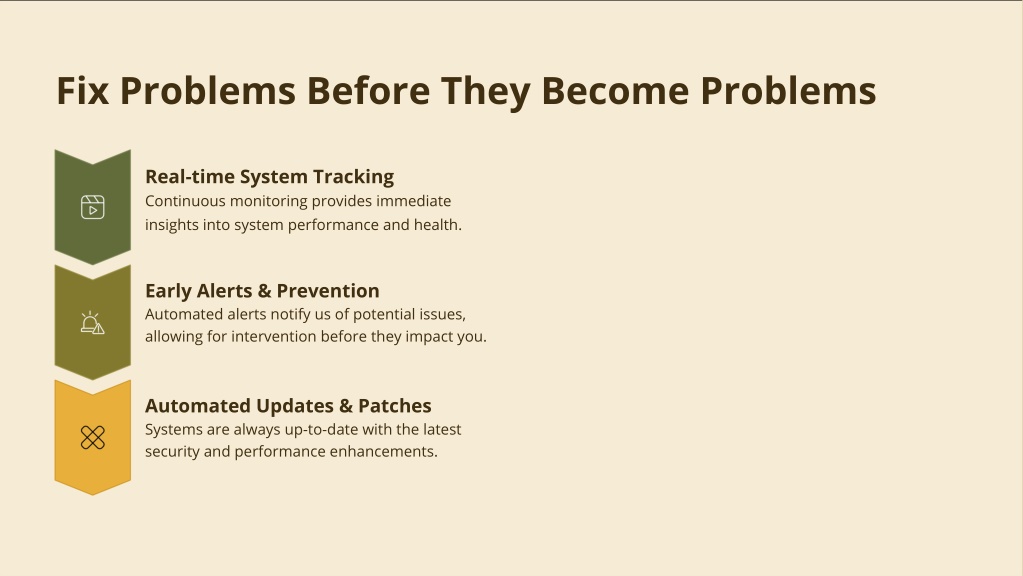 Fix Problems Before They Become Problems

Real-time System Tracking
Continuous monitoring provides immediate insights into system performance and health.

Early Alerts & Prevention
Automated alerts notify us of potential issues, allowing for intervention before they impact you.

Automated Updates & Patches
Systems are always up-to-date with the latest security and performance enhancements.